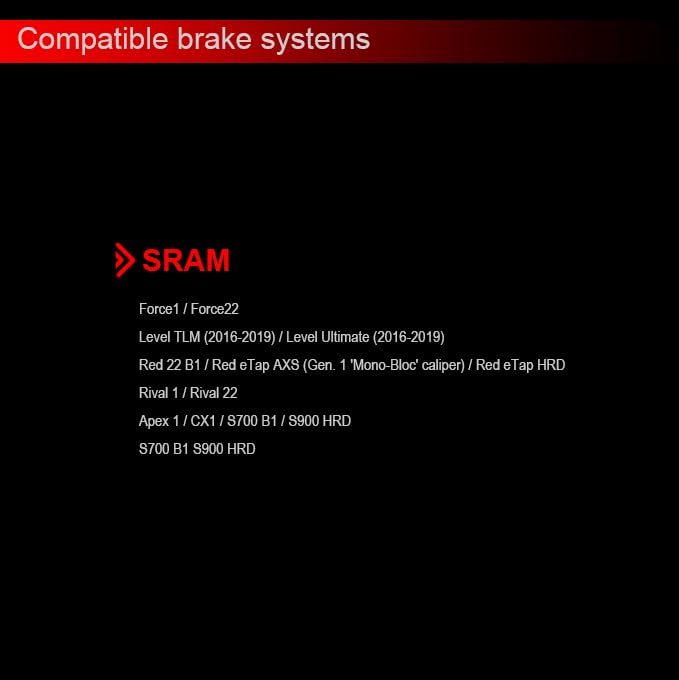 Compatible brake systems

SRAM

Force1 / Force22

Level TLM (2016-2019) / Level Ultimate (2016-2019)

Red 22 B1 / Red eTap AXS (Gen. 1 'Mono-Bloc' caliper) / Red eTap HRD

Rival 1 / Rival 22

Apex 1 / CX1 / S700 B1 / S900 HRD

S700 B1 S900 HRD